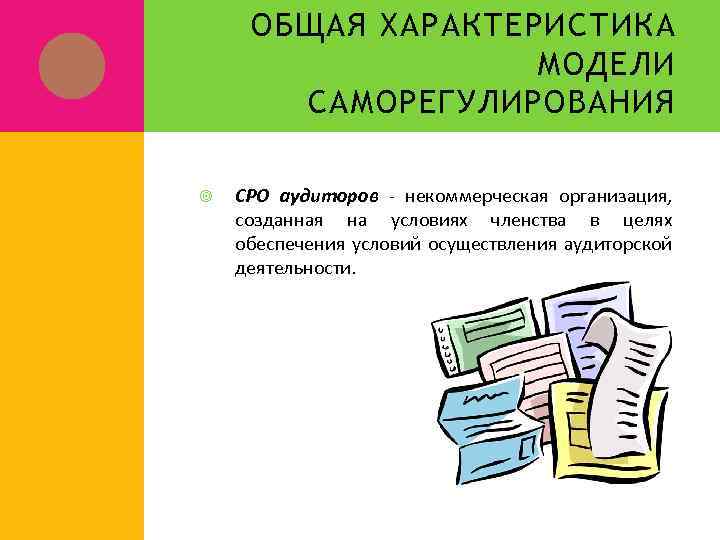 ОБЩАЯ ХАРАКТЕРИСТИКА МОДЕЛИ САМОРЕГУЛИРОВАНИЯ

СРО аудиторов - некоммерческая организация, созданная на условиях членства в целях обеспечения условий осуществления аудиторской деятельности.